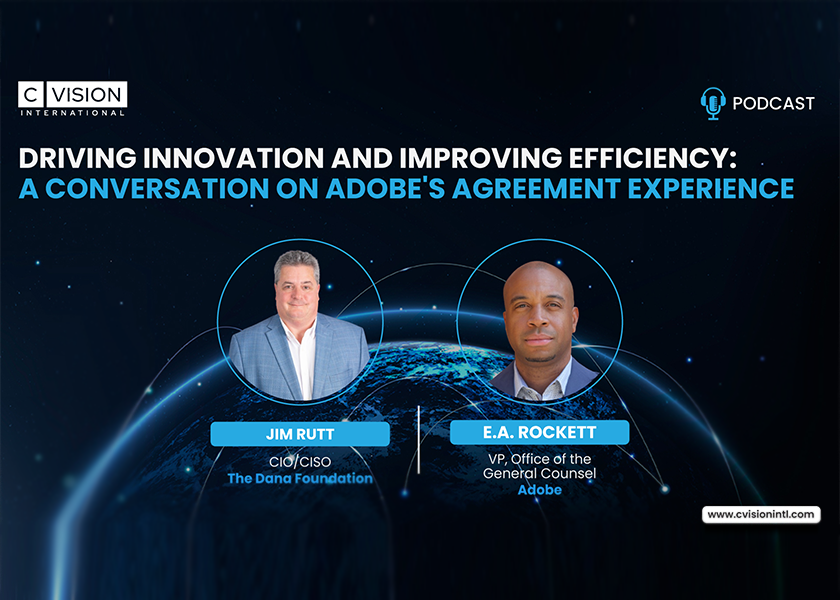 C VISION
INTERNATIONAL

PODCAST

DRIVING INNOVATION AND IMPROVING EFFICIENCY:
A CONVERSATION ON ADOBE'S AGREEMENT EXPERIENCE

JIM RUTT
CIO/CISO
The Dana Foundation

E.A. ROCKETT
VP, Office of the General Counsel
Adobe

www.cvisionintl.com